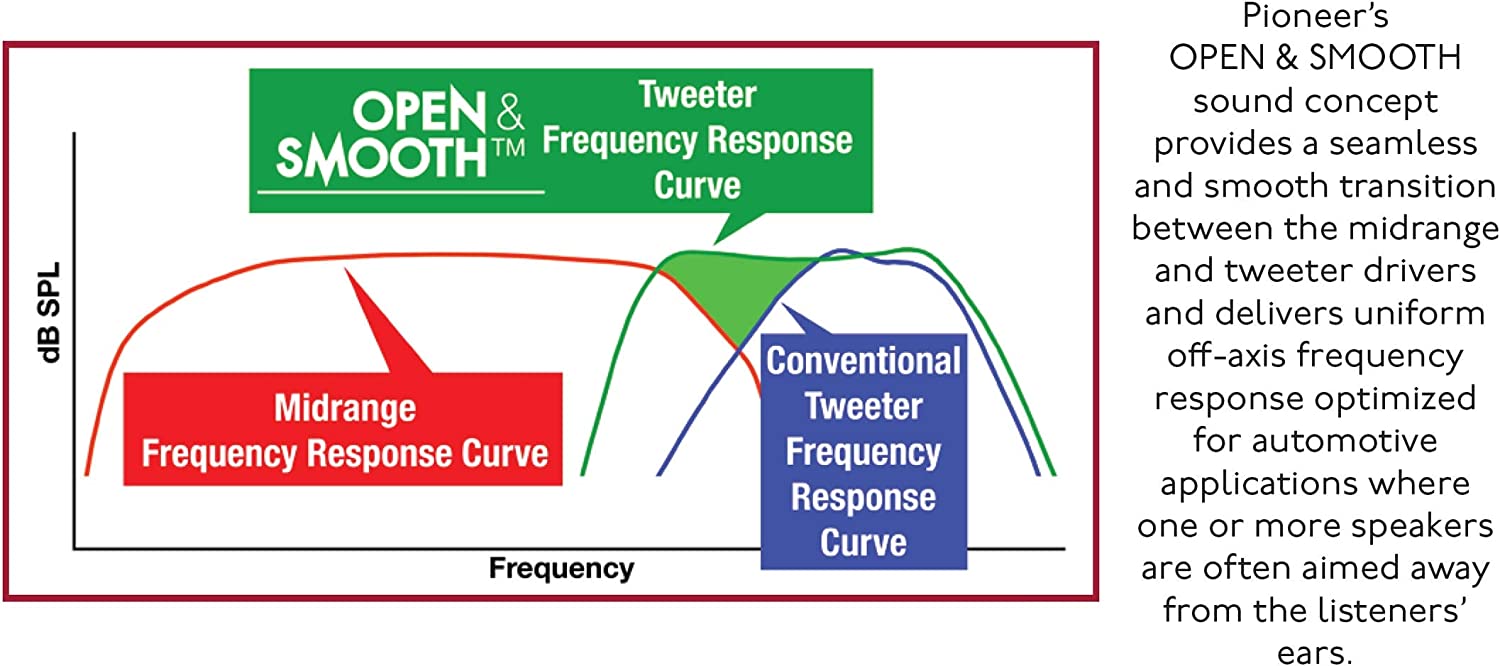 OPEN & SMOOTH™

Tweeter Frequency Response Curve

dB SPL

Midrange Frequency Response Curve

Conventional Tweeter Frequency Response Curve

Frequency

Pioneer's OPEN & SMOOTH sound concept provides a seamless and smooth transition between the midrange and tweeter drivers and delivers uniform off-axis frequency response optimized for automotive applications where one or more speakers are often aimed away from the listeners' ears.